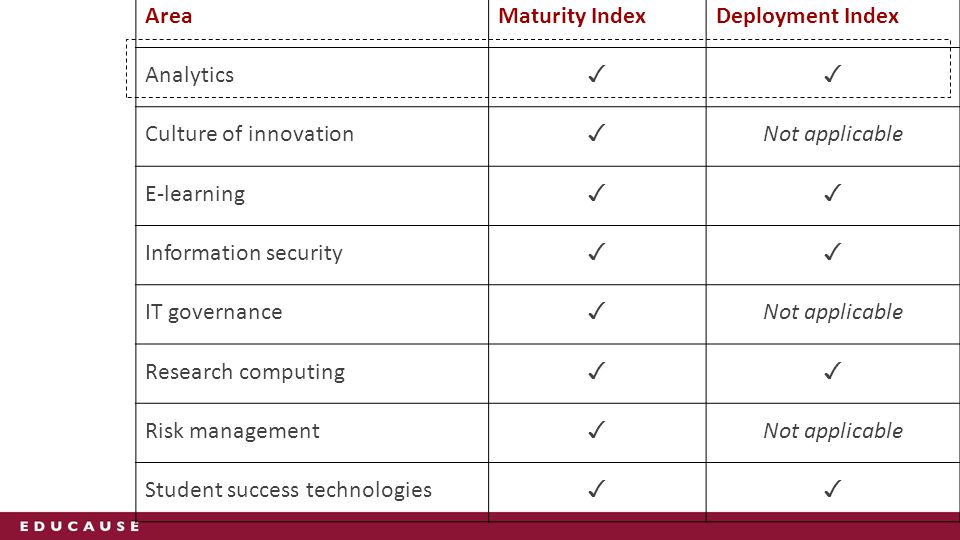 | Area | Maturity Index | Deployment Index |
|---|---|---|
| Analytics | ✓ | ✓ |
| Culture of innovation | ✓ | Not applicable |
| E-learning | ✓ | ✓ |
| Information security | ✓ | ✓ |
| IT governance | ✓ | Not applicable |
| Research computing | ✓ | ✓ |
| Risk management | ✓ | Not applicable |
| Student success technologies | ✓ | ✓ |

EDUCAUSE